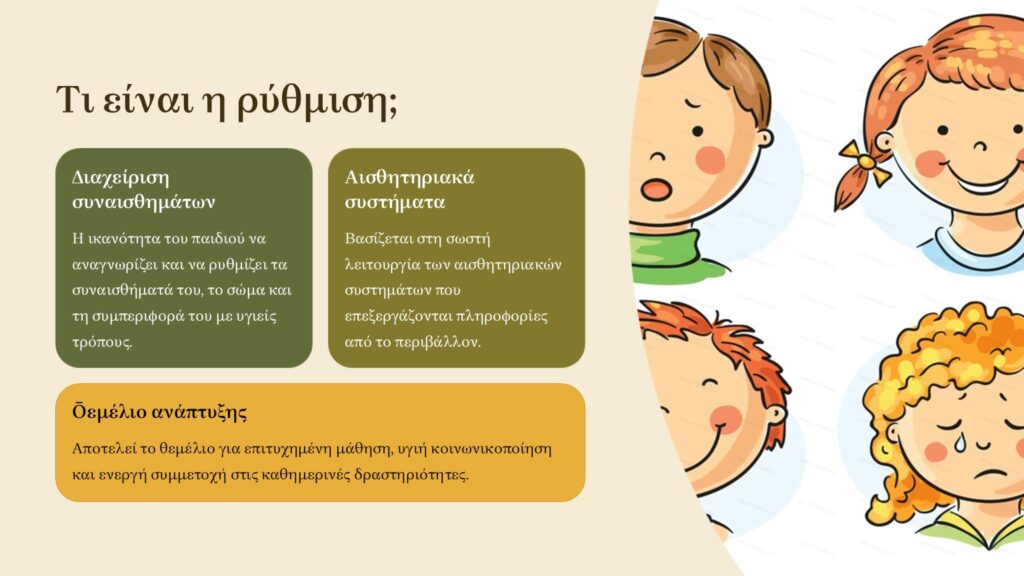 Τι είναι η ρύθμιση;

Διαχείριση συναισθημάτων

Η ικανότητα του παιδιού να αναγνωρίζει και να ρυθμίζει τα συναισθήματά του, το σώμα και τη συμπεριφορά του με υγιείς τρόπους.

Αισθητηριακά συστήματα

Βασίζεται στη σωστή λειτουργία των αισθητηριακών συστημάτων που επεξεργάζονται πληροφορίες από το περιβάλλον.

Θεμέλιο ανάπτυξης

Αποτελεί το θεμέλιο για επιτυχημένη μάθηση, υγιή κοινωνικοποίηση και ενεργή συμμετοχή στις καθημερινές δραστηριότητες.